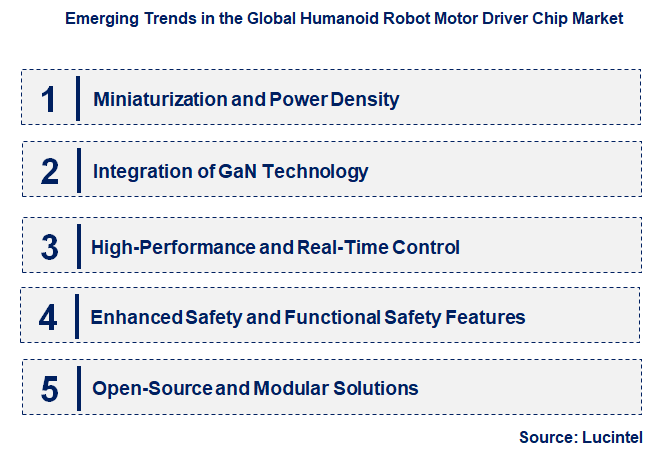 Emerging Trends in the Global Humanoid Robot Motor Driver Chip Market

1 Miniaturization and Power Density

2 Integration of GaN Technology

3 High-Performance and Real-Time Control

4 Enhanced Safety and Functional Safety Features

5 Open-Source and Modular Solutions

Source: Lucintel